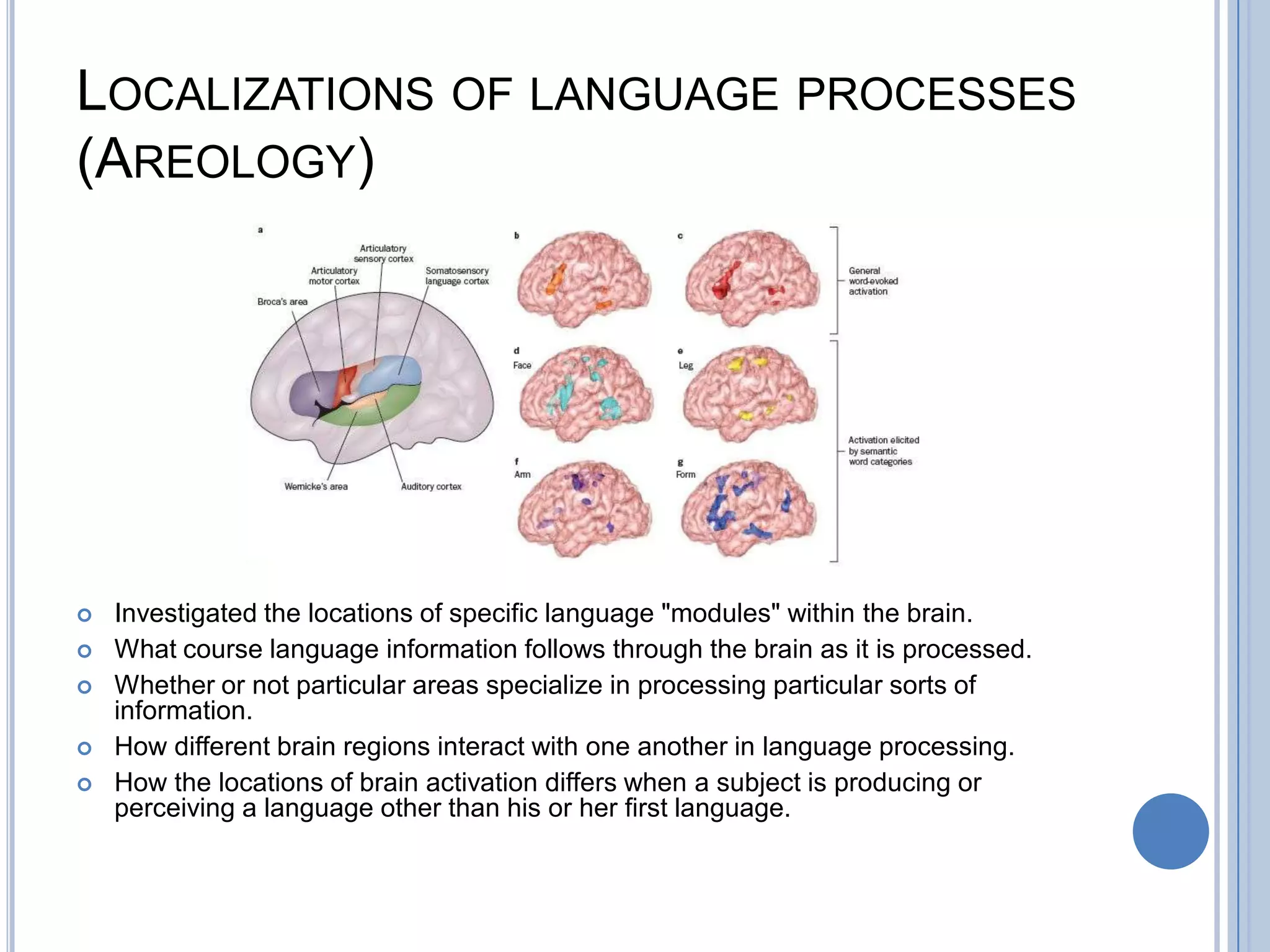 LOCALIZATIONS OF LANGUAGE PROCESSES (AREOLOGY)

a

Articulatory sensory cortex

Articulatory motor cortex

Somatosensory language cortex

Broca's area

Wernicke's area

Auditory cortex

b

c

General word-evoked activation

d
Face

e
Leg

f
Arm

g
Form

Activation elicited by semantic word categories

Investigated the locations of specific language "modules" within the brain.

What course language information follows through the brain as it is processed.

Whether or not particular areas specialize in processing particular sorts of information.

How different brain regions interact with one another in language processing.

How the locations of brain activation differs when a subject is producing or perceiving a language other than his or her first language.